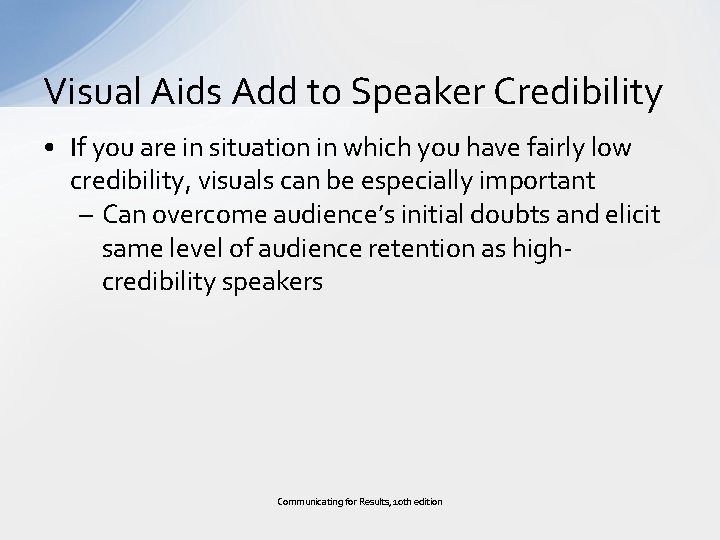 Visual Aids Add to Speaker Credibility

• If you are in situation in which you have fairly low credibility, visuals can be especially important
 – Can overcome audience's initial doubts and elicit same level of audience retention as high-credibility speakers

Communicating for Results, 10th edition